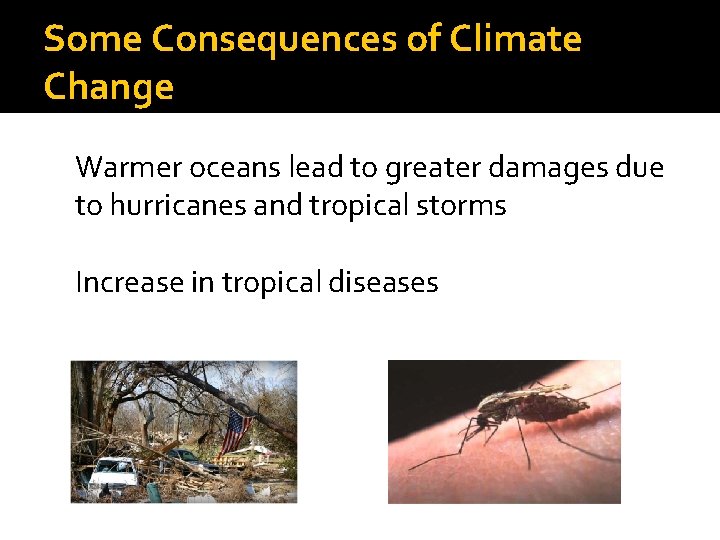 Some Consequences of Climate Change

Warmer oceans lead to greater damages due to hurricanes and tropical storms

Increase in tropical diseases